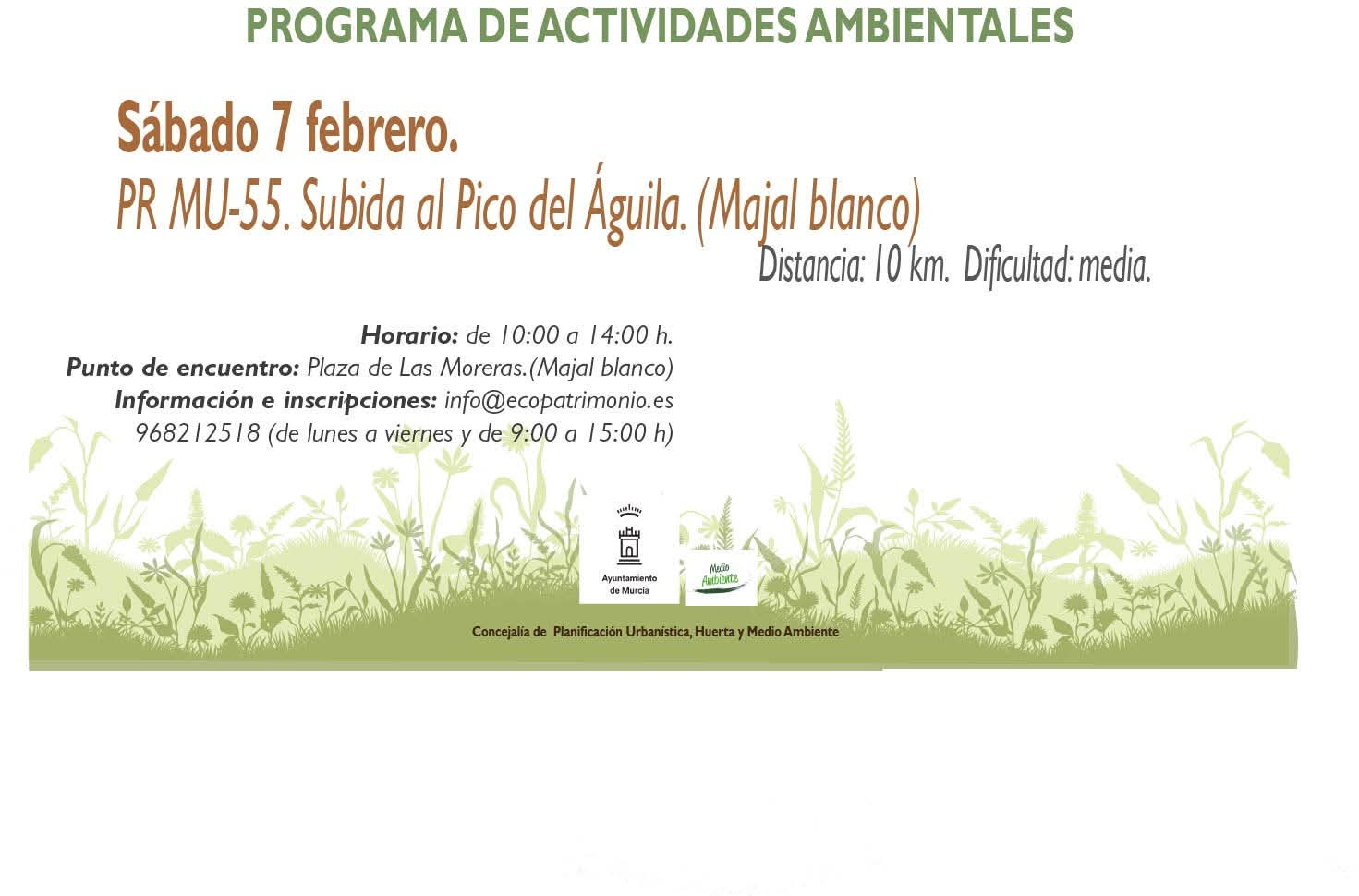 PROGRAMA DE ACTIVIDADES AMBIENTALES

Sábado 7 febrero.

PR MU-55. Subida al Pico del Águila. (Majal blanco)

Distancia: 10 km. Dificultad: media.

Horario: de 10:00 a 14:00 h.
Punto de encuentro: Plaza de Las Moreras.(Majal blanco)
Información e inscripciones: info@ecopatrimonio.es
968212518 (de lunes a viernes y de 9:00 a 15:00 h)

Ayuntamiento de Murcia

Medio Ambiente

Concejalía de Planificación Urbanística, Huerta y Medio Ambiente